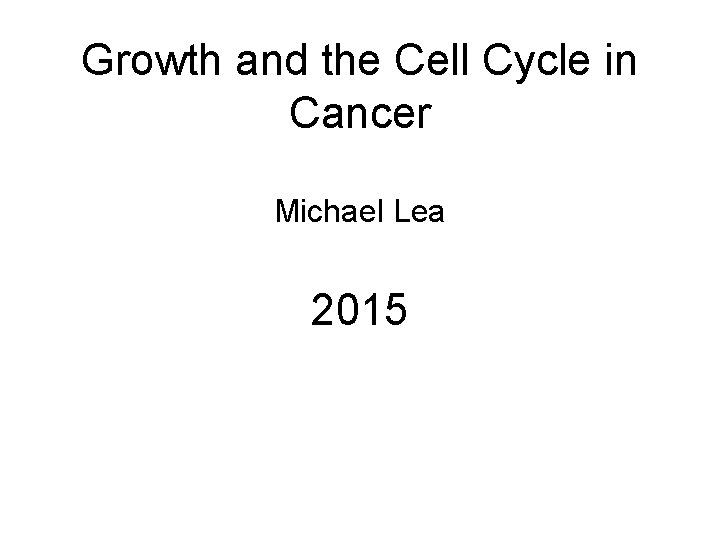 Growth and the Cell Cycle in Cancer

Michael Lea

2015